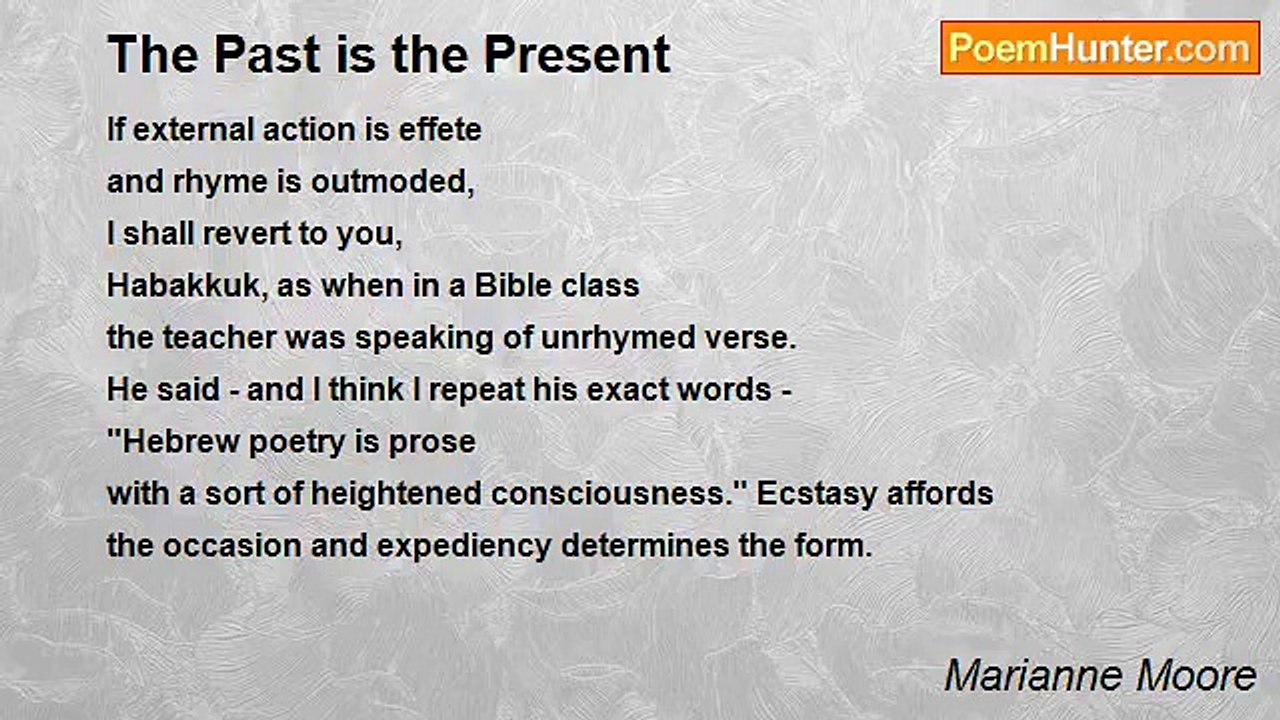 The Past is the Present

PoemHunter.com

If external action is effete
and rhyme is outmoded,
I shall revert to you,
Habakkuk, as when in a Bible class
the teacher was speaking of unrhymed verse.
He said - and I think I repeat his exact words -
"Hebrew poetry is prose
with a sort of heightened consciousness." Ecstasy affords
the occasion and expediency determines the form.

Marianne Moore